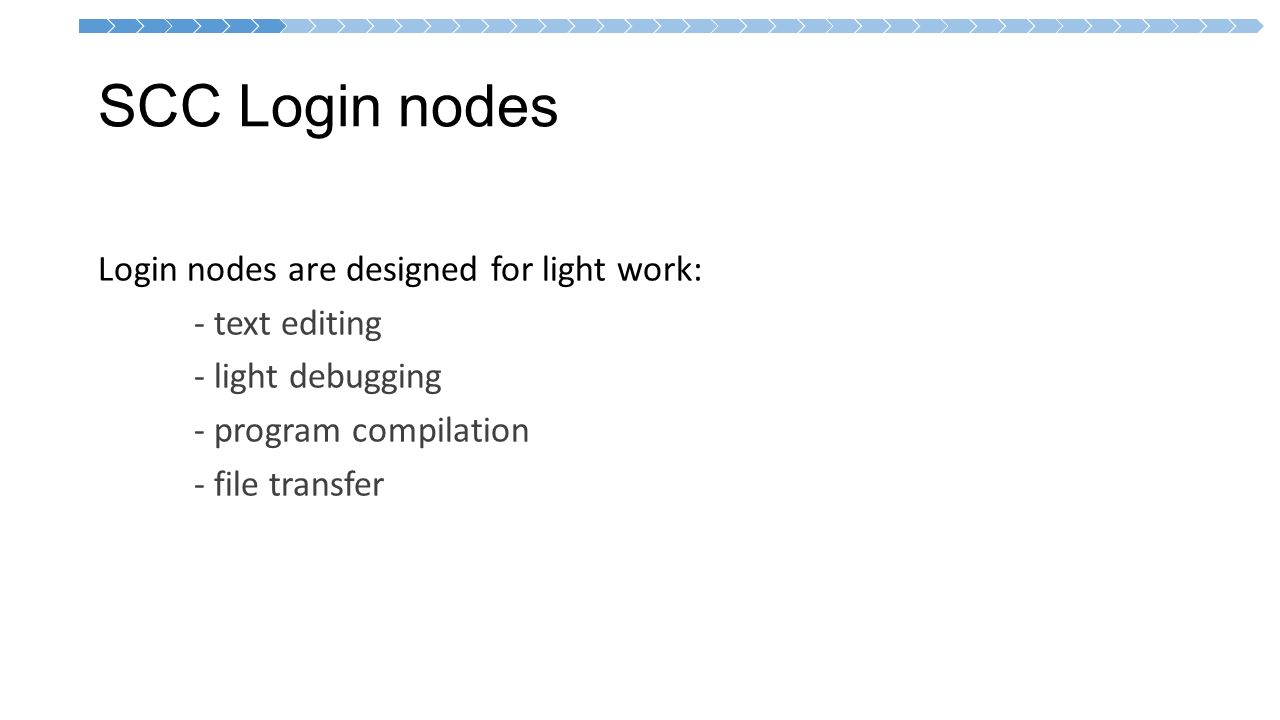 SCC Login nodes

Login nodes are designed for light work:

- text editing
- light debugging
- program compilation
- file transfer